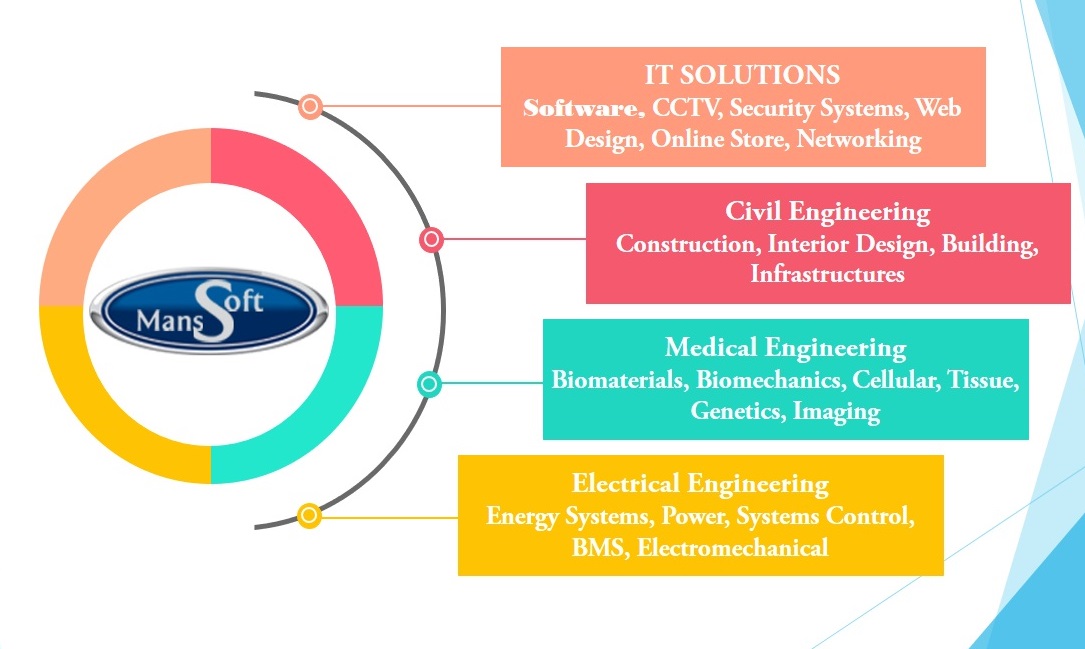 MansSoft

IT SOLUTIONS
Software, CCTV, Security Systems, Web Design, Online Store, Networking

Civil Engineering
Construction, Interior Design, Building, Infrastructures

Medical Engineering
Biomaterials, Biomechanics, Cellular, Tissue, Genetics, Imaging

Electrical Engineering
Energy Systems, Power, Systems Control, BMS, Electromechanical